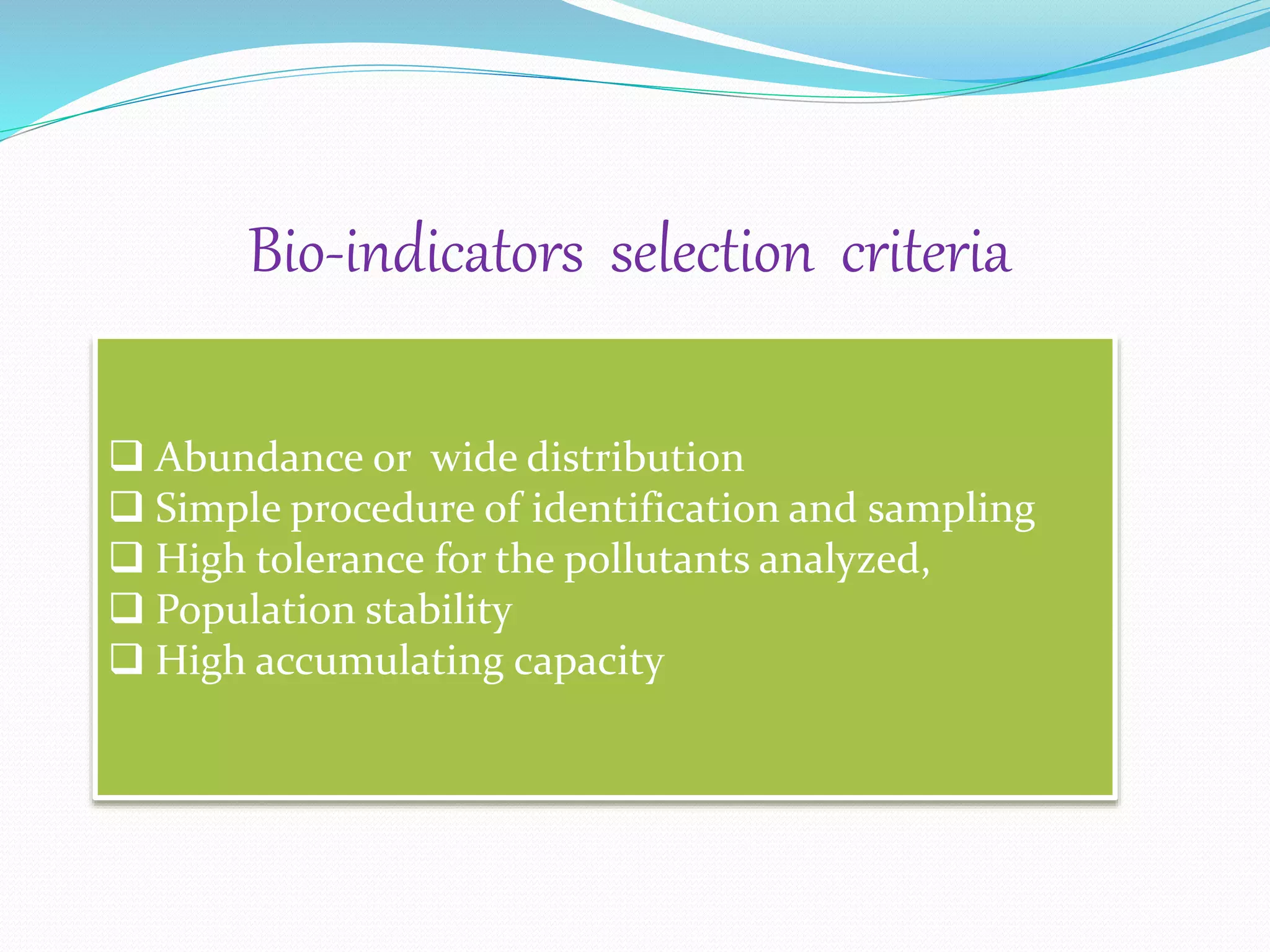 Bio-indicators selection criteria

❑ Abundance or wide distribution
❑ Simple procedure of identification and sampling
❑ High tolerance for the pollutants analyzed,
❑ Population stability
❑ High accumulating capacity